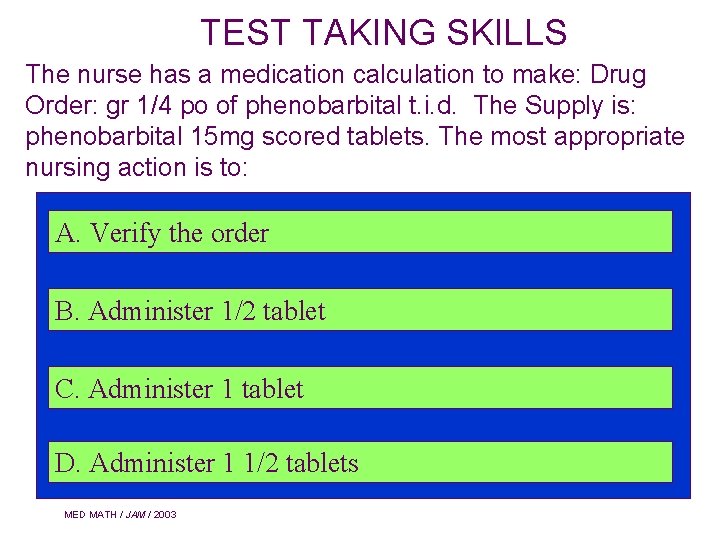 TEST TAKING SKILLS

The nurse has a medication calculation to make: Drug Order: gr 1/4 po of phenobarbital t.i.d. The Supply is: phenobarbital 15mg scored tablets. The most appropriate nursing action is to:

A. Verify the order

B. Administer 1/2 tablet

C. Administer 1 tablet

D. Administer 1 1/2 tablets

MED MATH / JAM / 2003